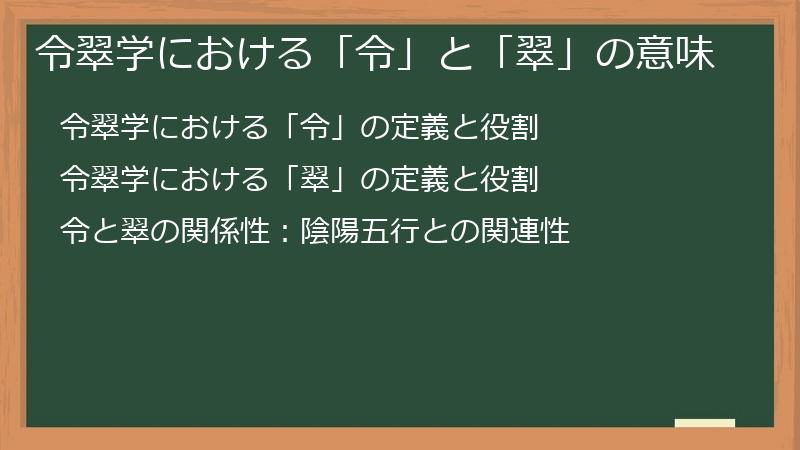 令翠学における「令」と「翠」の意味

令翠学における「令」の定義と役割

令翠学における「翠」の定義と役割

令と翠の関係性：陰陽五行との関連性